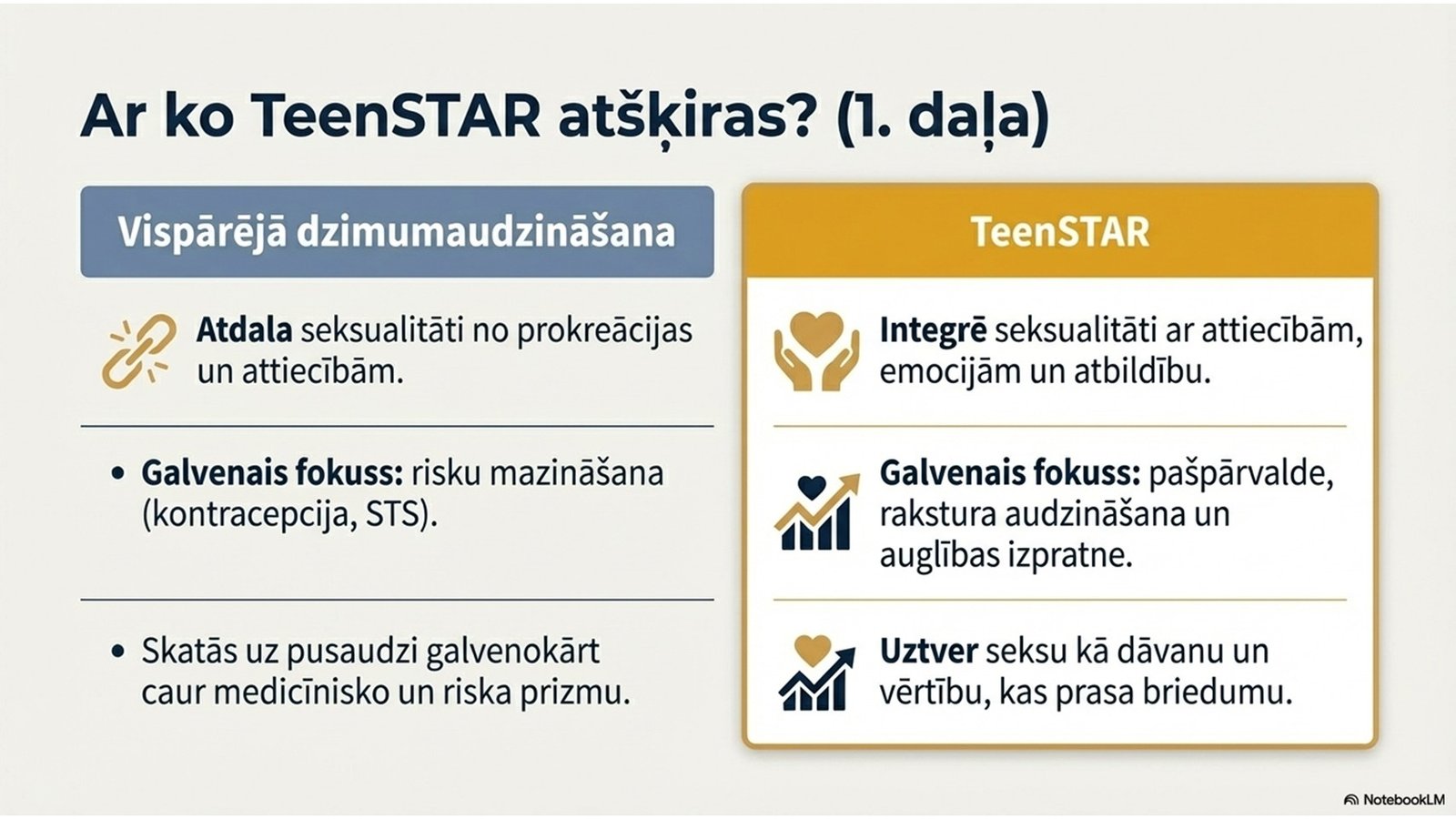 Ar ko TeenSTAR atšķiras? (1. daļa)

Vispārējā dzimumaudzināšana

Atdala seksualitāti no prokreācijas un attiecībām.

• Galvenais fokuss: risku mazināšana (kontracepcija, STS).

• Skatās uz pusaudzi galvenokārt caur medicīnisko un riska prizmu.

TeenSTAR

Integrē seksualitāti ar attiecībām, emocijām un atbildību.

Galvenais fokuss: pašpārvalde, rakstura audzināšana un auglības izpratne.

Uztver seksu kā dāvanu un vērtību, kas prasa briedumu.

NotebookLM